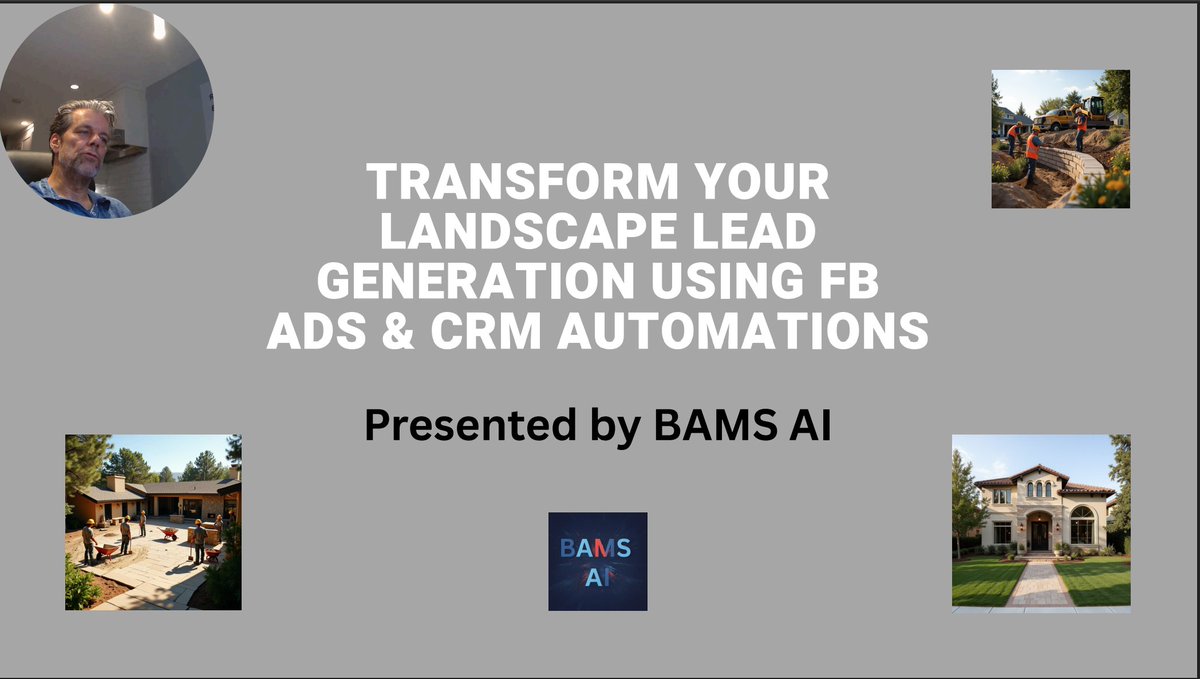 TRANSFORM YOUR LANDSCAPE LEAD GENERATION USING FB ADS & CRM AUTOMATIONS

Presented by BAMS AI

BAMS AI